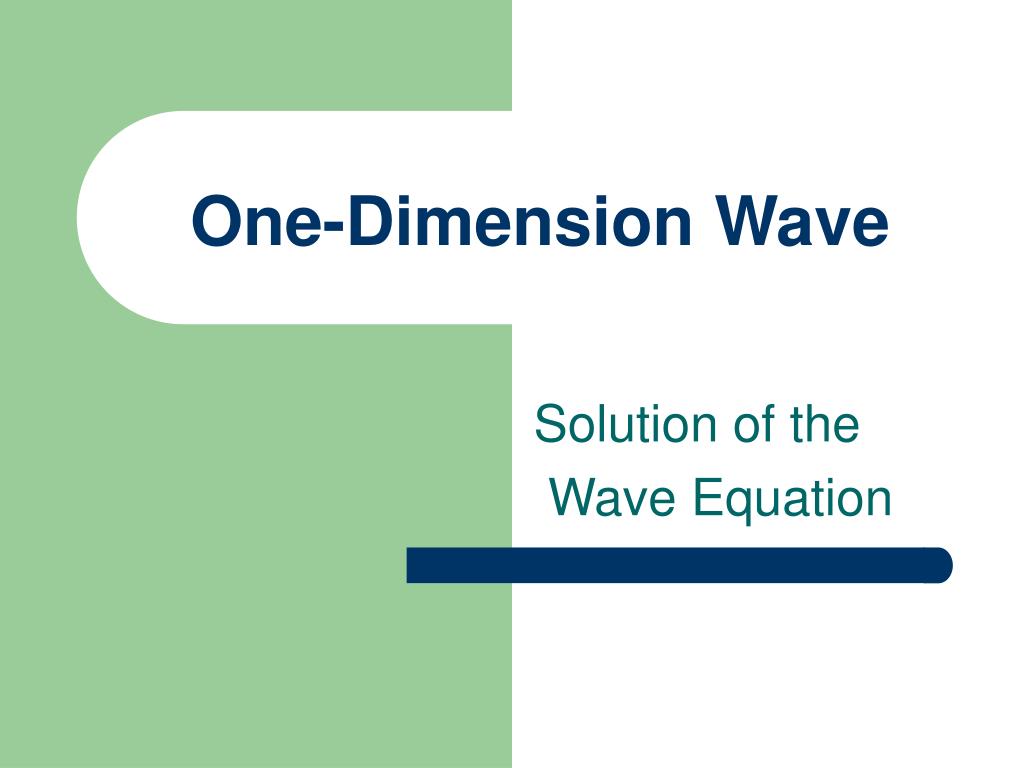 One-Dimension Wave

Solution of the
Wave Equation